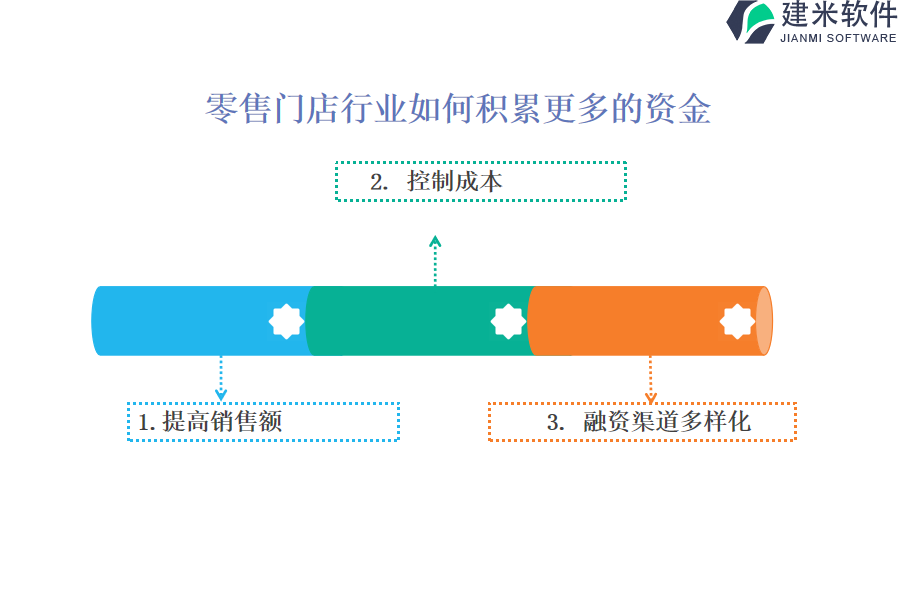 建米软件
JIANMI SOFTWARE

零售门店行业如何积累更多的资金

2. 控制成本

1. 提高销售额

3. 融资渠道多样化